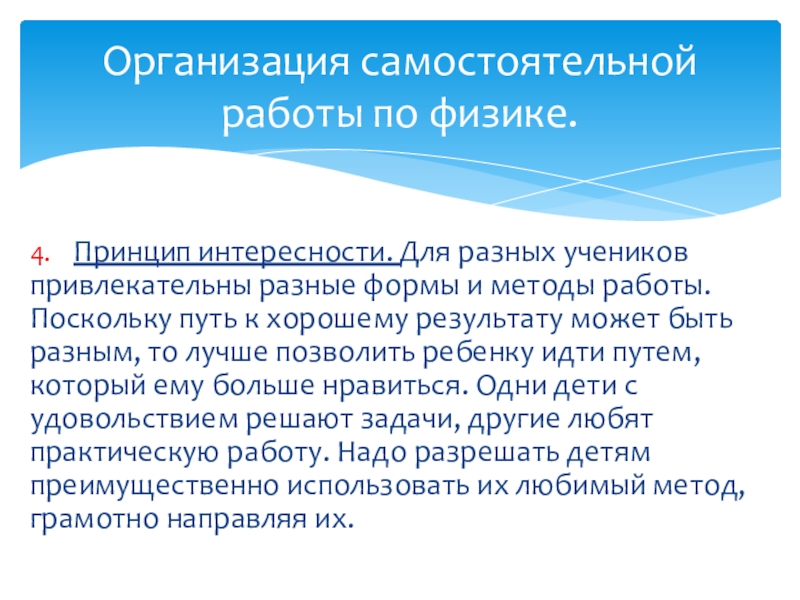 Организация самостоятельной работы по физике.

4. Принцип интересности. Для разных учеников привлекательны разные формы и методы работы. Поскольку путь к хорошему результату может быть разным, то лучше позволить ребенку идти путем, который ему больше нравиться. Одни дети с удовольствием решают задачи, другие любят практическую работу. Надо разрешать детям преимущественно использовать их любимый метод, грамотно направляя их.